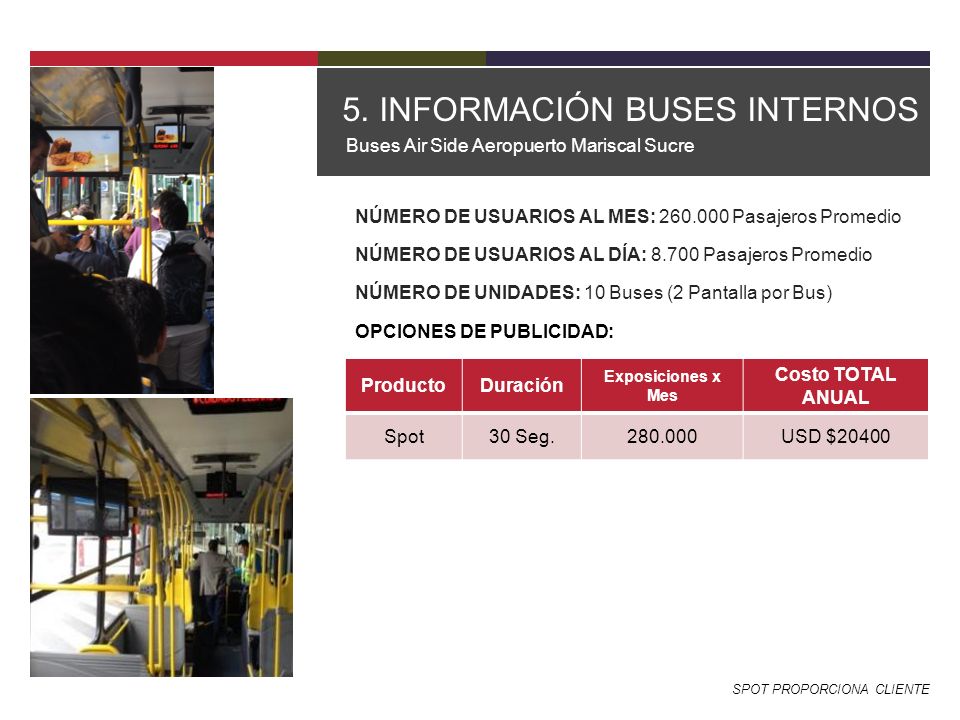 5. INFORMACIÓN BUSES INTERNOS
Buses Air Side Aeropuerto Mariscal Sucre

NÚMERO DE USUARIOS AL MES: 260.000 Pasajeros Promedio

NÚMERO DE USUARIOS AL DÍA: 8.700 Pasajeros Promedio

NÚMERO DE UNIDADES: 10 Buses (2 Pantalla por Bus)

OPCIONES DE PUBLICIDAD:

| Producto | Duración | Exposiciones x Mes | Costo TOTAL ANUAL |
|---|---|---|---|
| Spot | 30 Seg. | 280.000 | USD $20400 |

SPOT PROPORCIONA CLIENTE